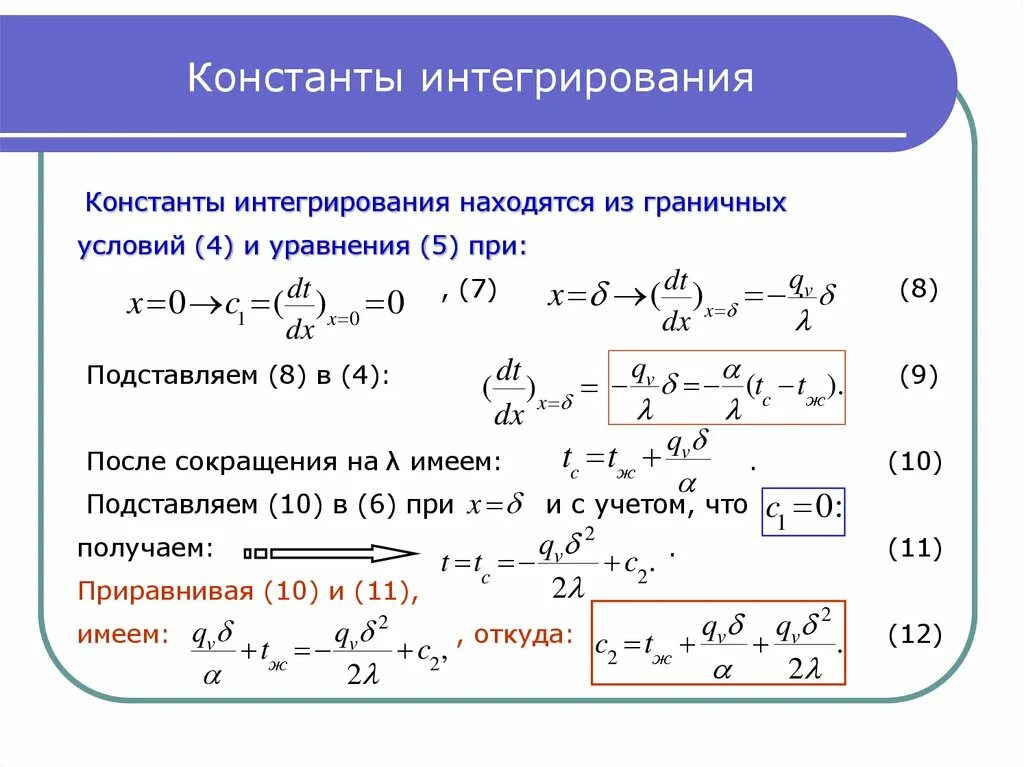 Константы интегрирования

Константы интегрирования находятся из граничных условий (4) и уравнения (5) при:

$x=0 \rightarrow c_1=(\frac{dt}{dx})_{x=0}=0$ , (7) $x=\delta \rightarrow (\frac{dt}{dx})_{x=\delta}=-\frac{q_v}{\lambda}\delta$ (8)

Подставляем (8) в (4): $(\frac{dt}{dx})_{x=\delta}=-\frac{q_v}{\lambda}\delta=-\frac{\alpha}{\lambda}(t_c-t_ж).$ (9)

После сокращения на λ имеем: $t_c=t_ж+\frac{q_v\delta}{\alpha}$ . (10)

Подставляем (10) в (6) при $x=\delta$ и с учетом, что $c_1=0$:

получаем: $t=t_c=-\frac{q_v\delta^2}{2\lambda}+c_2.$ . (11)

Приравнивая (10) и (11),

имеем: $\frac{q_v\delta}{\alpha}+t_ж=-\frac{q_v\delta^2}{2\lambda}+c_2,$ , откуда: $c_2=t_ж+\frac{q_v\delta}{\alpha}+\frac{q_v\delta^2}{2\lambda}.$ (12)